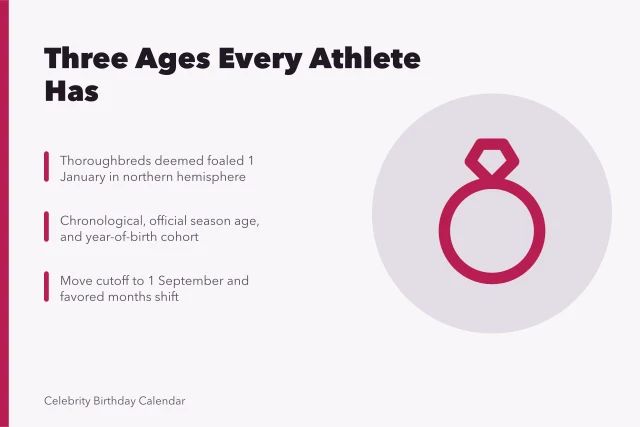 Three Ages Every Athlete Has

Thoroughbreds deemed foaled 1 January in northern hemisphere

Chronological, official season age, and year-of-birth cohort

Move cutoff to 1 September and favored months shift

Celebrity Birthday Calendar